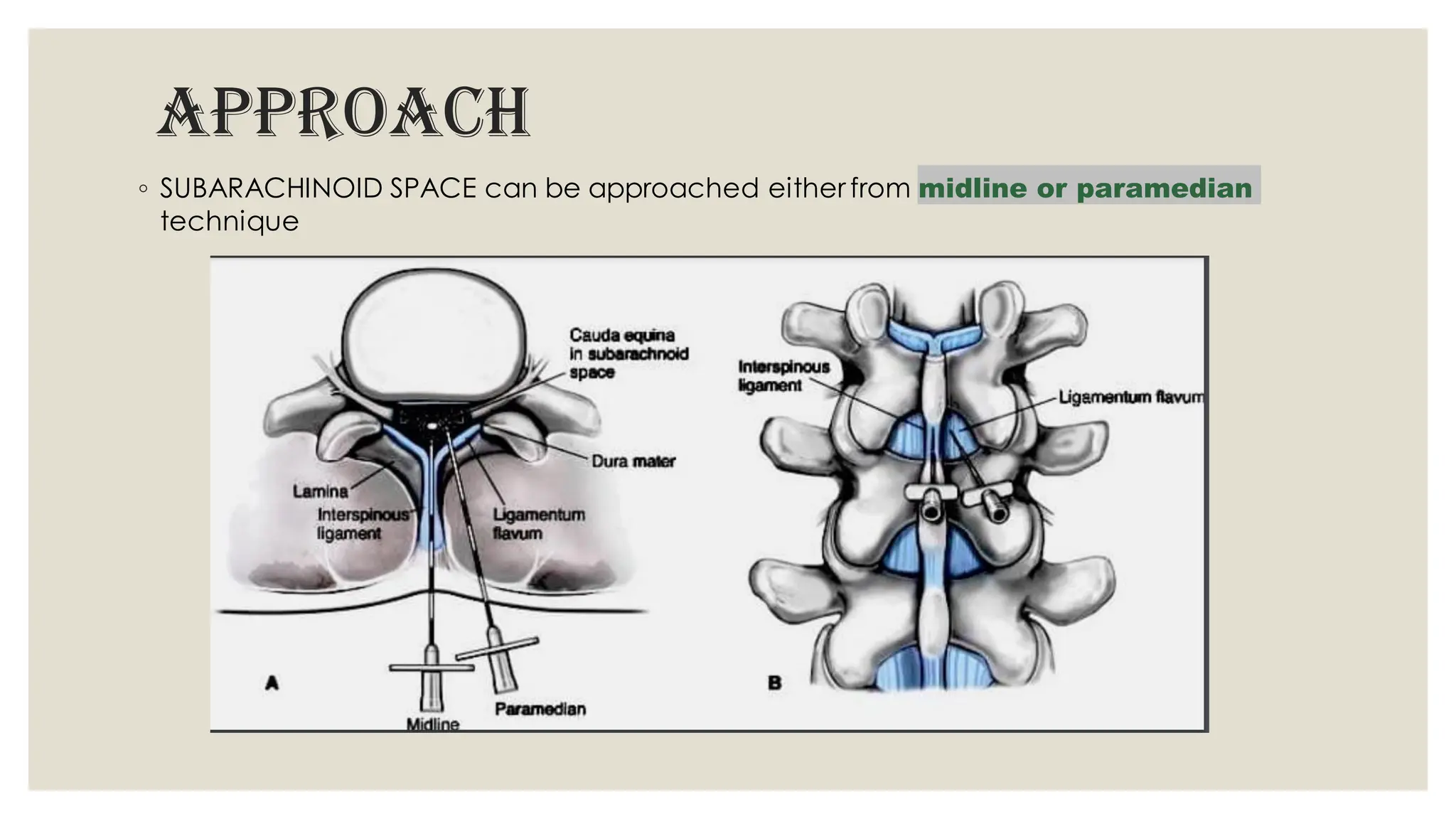 APPROACH

◦ SUBARACHINOID SPACE can be approached either from midline or paramedian technique

Cauda equina in subarachnoid space

Dura mater

Lamina

Interspinous ligament

Ligamentum flavum

A

Midline

Paramedian

Interspinous ligament

Ligamentum flavum

B